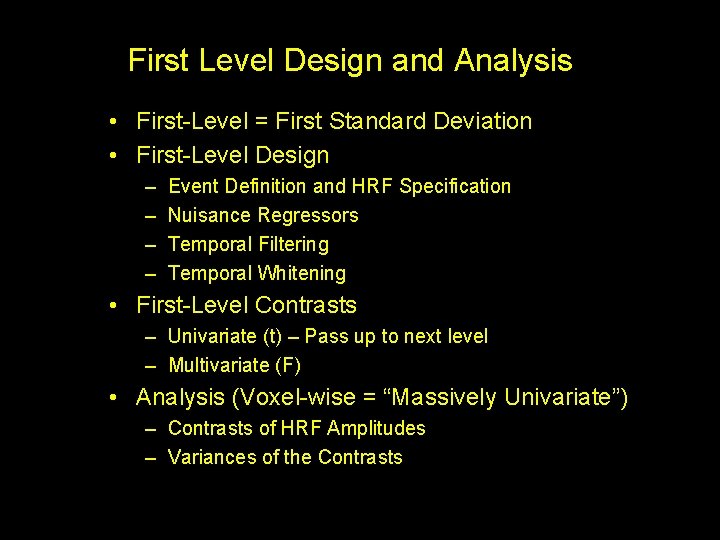 First Level Design and Analysis

• First-Level = First Standard Deviation
• First-Level Design
– Event Definition and HRF Specification
– Nuisance Regressors
– Temporal Filtering
– Temporal Whitening
• First-Level Contrasts
– Univariate (t) – Pass up to next level
– Multivariate (F)
• Analysis (Voxel-wise = “Massively Univariate”)
– Contrasts of HRF Amplitudes
– Variances of the Contrasts